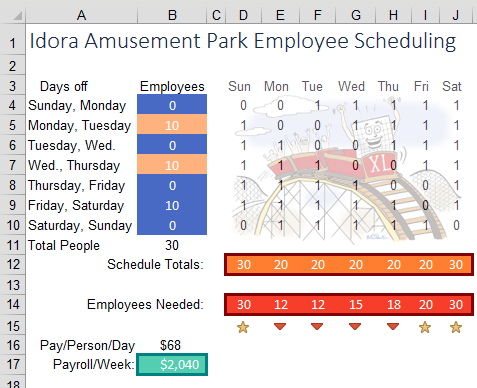 | | A | B | C | D | E | F | G | H | I | J |
|---|---|---|---|---|---|---|---|---|---|---|
| 1 | Idora Amusement Park Employee Scheduling | | | | | | | | | |
| 2 | | | | | | | | | | |
| 3 | Days off | Employees | | Sun | Mon | Tue | Wed | Thu | Fri | Sat |
| 4 | Sunday, Monday | 0 | | 0 | 0 | 1 | 1 | 1 | 1 | 1 |
| 5 | Monday, Tuesday | 10 | | 1 | 0 | 0 | 1 | 1 | 1 | 1 |
| 6 | Tuesday, Wed. | 0 | | 1 | 1 | 0 | 0 | 1 | 1 | 1 |
| 7 | Wed., Thursday | 10 | | 1 | 1 | 1 | 0 | 0 | 1 | 1 |
| 8 | Thursday, Friday | 0 | | 1 | 1 | 1 | 1 | 0 | 0 | 1 |
| 9 | Friday, Saturday | 10 | | 1 | 1 | 1 | 1 | 1 | 0 | 1 |
| 10 | Saturday, Sunday | 0 | | 0 | 1 | 1 | 1 | 1 | 1 | 0 |
| 11 | Total People | 30 | | | | | | | | |
| 12 | Schedule Totals: | | | 30 | 20 | 20 | 20 | 20 | 20 | 30 |
| 13 | | | | | | | | | | |
| 14 | Employees Needed: | | | 30 | 12 | 12 | 15 | 18 | 20 | 30 |
| 15 | | | | | | | | | | |
| 16 | Pay/Person/Day | $68 | | | | | | | | |
| 17 | Payroll/Week: | $2,040 | | | | | | | | |
| 18 | | | | | | | | | | |

XL